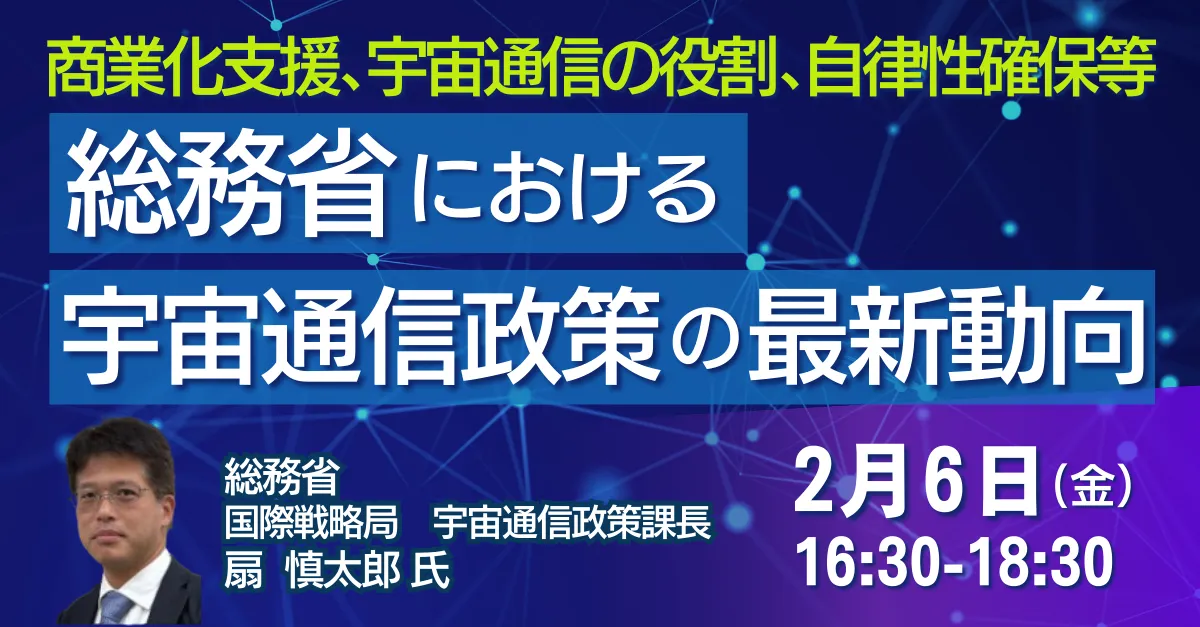 商業化支援、宇宙通信の役割、自律性確保等

総務省における

宇宙通信政策の最新動向

総務省
国際戦略局　宇宙通信政策課長
扇　慎太郎 氏

2月6日（金）
16:30-18:30